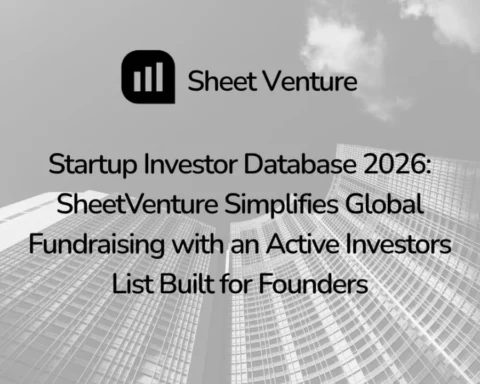 Sheet Venture

Startup Investor Database 2026: SheetVenture Simplifies Global Fundraising with an Active Investors List Built for Founders